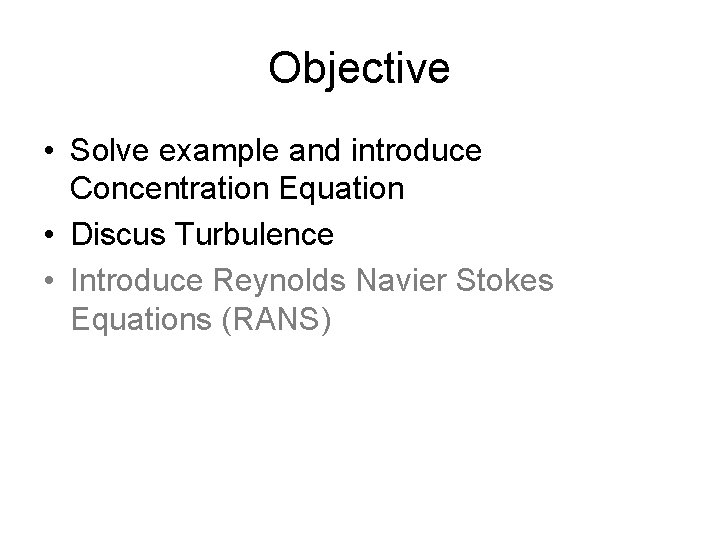 Objective

• Solve example and introduce Concentration Equation
• Discus Turbulence
• Introduce Reynolds Navier Stokes Equations (RANS)